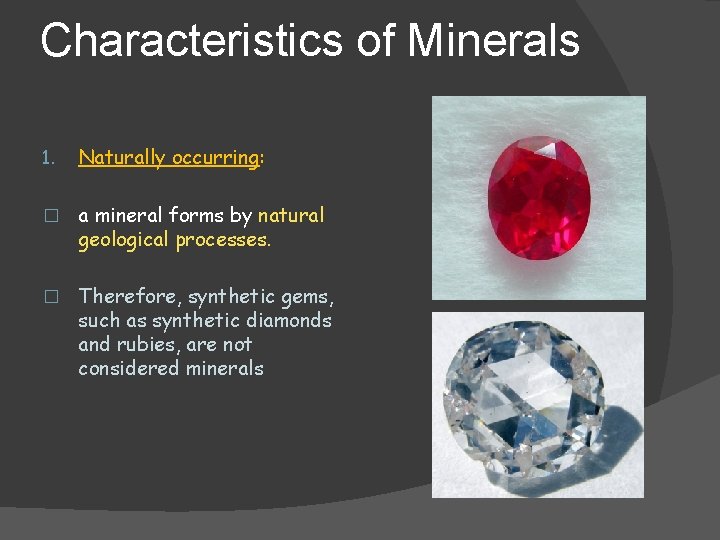 Characteristics of Minerals

1. Naturally occurring:

□ a mineral forms by natural geological processes.

□ Therefore, synthetic gems, such as synthetic diamonds and rubies, are not considered minerals